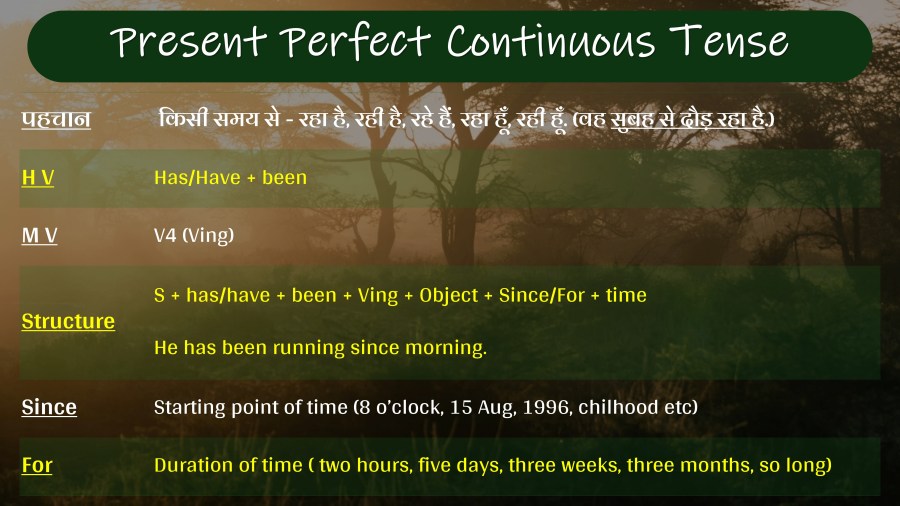 Present Perfect Continuous Tense

| | |
|---|---|
| पहचान | किसी समय से - रहा है, रही है, रहे हैं, रहा हूँ, रही हूँ. (वह सुबह से दौड़ रहा है.) |
| H V | Has/Have + been |
| M V | V4 (Ving) |
| Structure | S + has/have + been + Ving + Object + Since/For + time<br>He has been running since morning. |
| Since | Starting point of time (8 o'clock, 15 Aug, 1996, chilhood etc) |
| For | Duration of time ( two hours, five days, three weeks, three months, so long) |